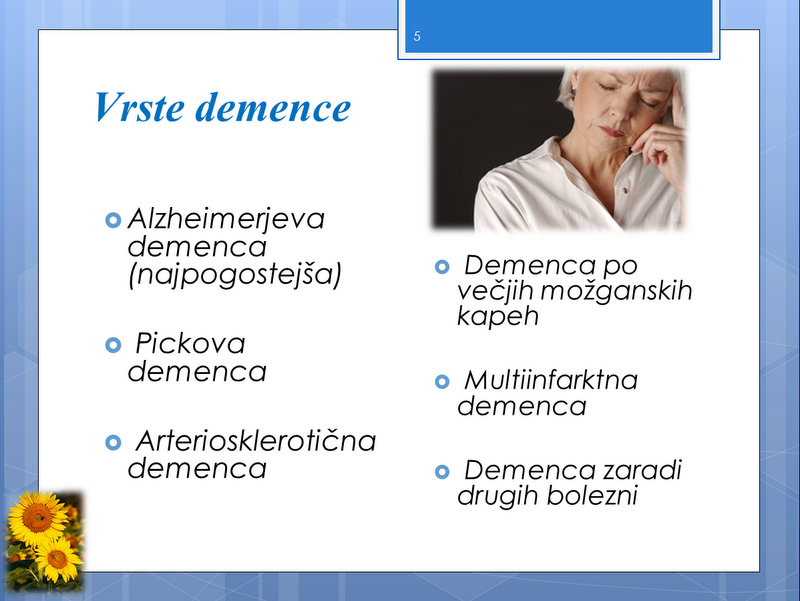 5

Vrste demence

Alzheimerjeva demenca (najpogostejša)

Pickova demenca

Arteriosklerotična demenca

Demenca po večjih možganskih kapeh

Multiinfarktna demenca

Demenca zaradi drugih bolezni